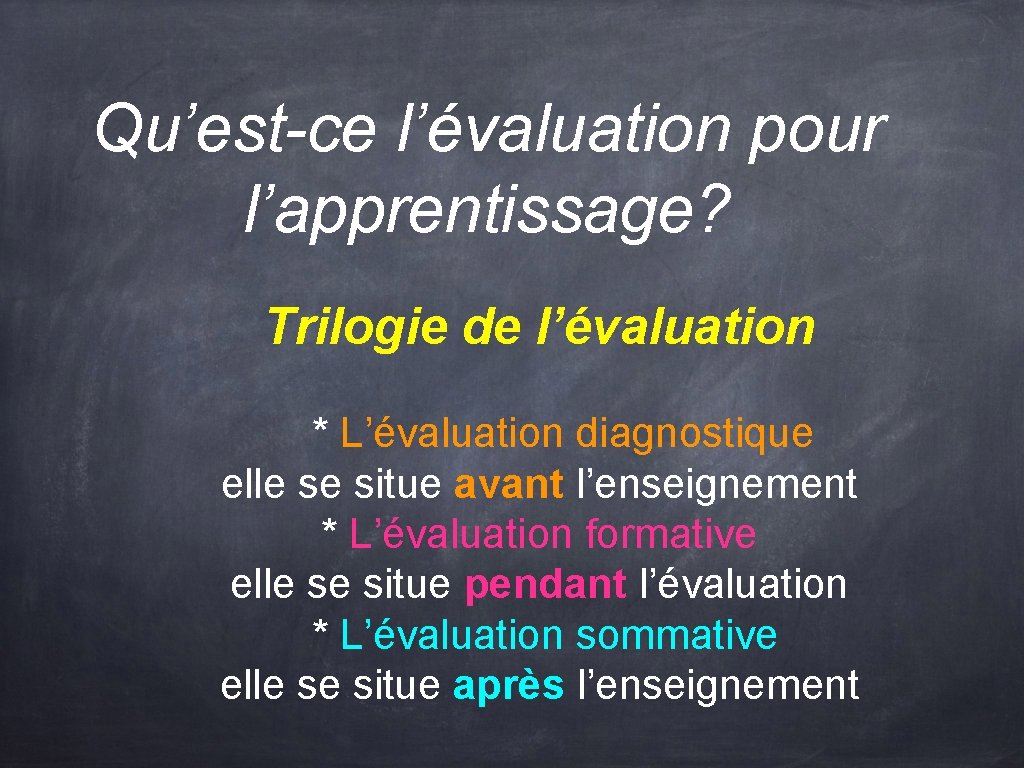 Qu’est-ce l’évaluation pour l’apprentissage?

Trilogie de l’évaluation

* L’évaluation diagnostique
elle se situe avant l’enseignement
* L’évaluation formative
elle se situe pendant l’évaluation
* L’évaluation sommative
elle se situe après l’enseignement